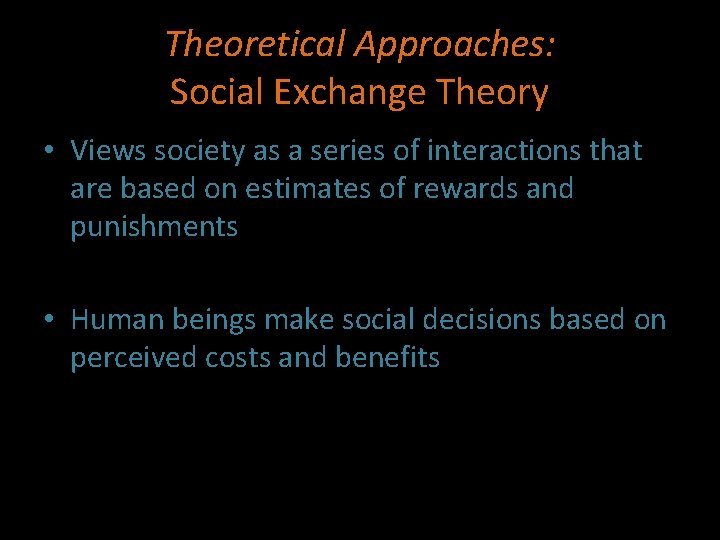 Theoretical Approaches:
Social Exchange Theory

• Views society as a series of interactions that are based on estimates of rewards and punishments

• Human beings make social decisions based on perceived costs and benefits